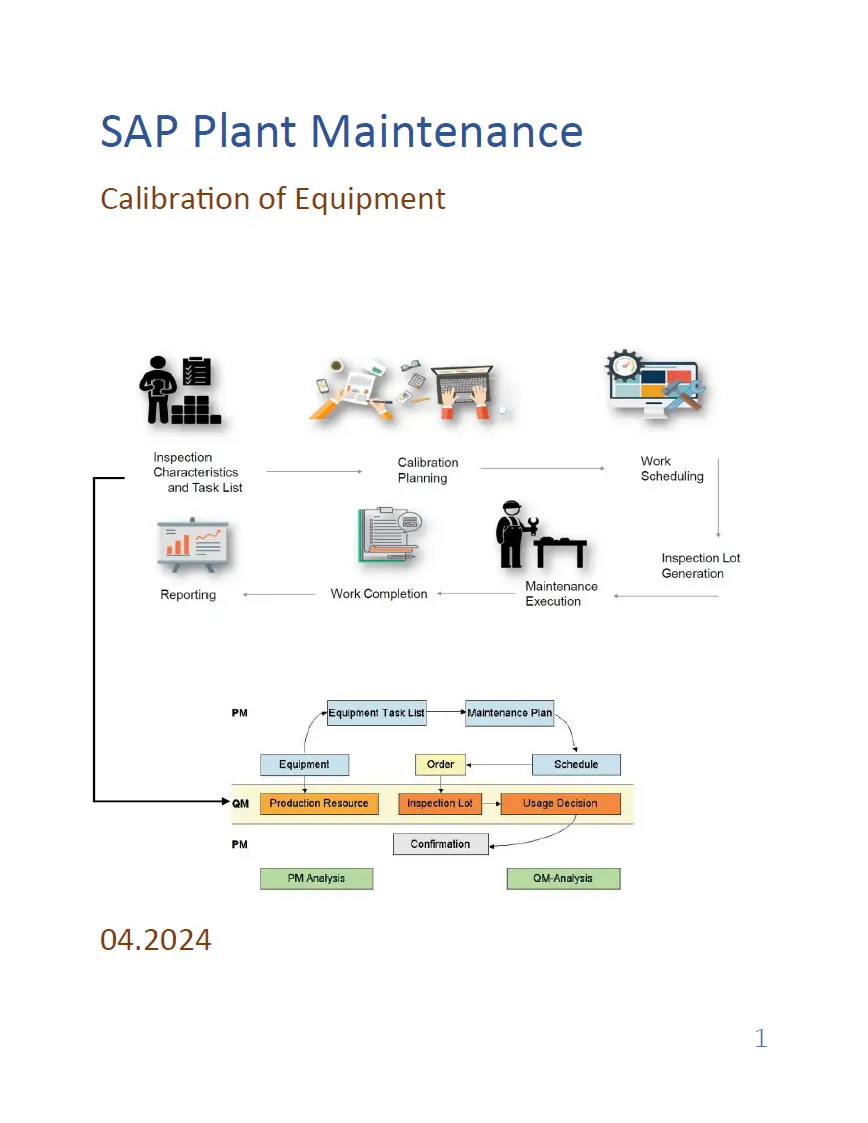 SAP Plant Maintenance

Calibration of Equipment

Inspection Characteristics and Task List

Calibration Planning

Work Scheduling

Inspection Lot Generation

Maintenance Execution

Work Completion

Reporting

PM

Equipment Task List

Maintenance Plan

Equipment

Order

Schedule

QM

Production Resource

Inspection Lot

Usage Decision

PM

Confirmation

PM Analysis

QM-Analysis

04.2024

1